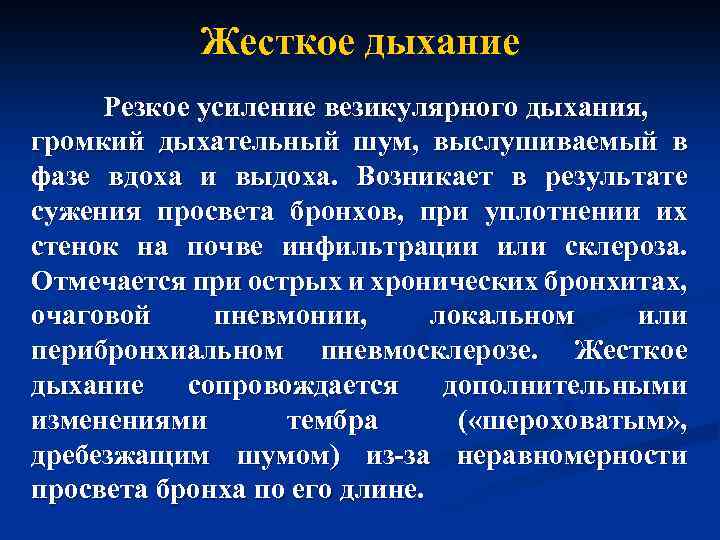 Жесткое дыхание

Резкое усиление везикулярного дыхания, громкий дыхательный шум, выслушиваемый в фазе вдоха и выдоха. Возникает в результате сужения просвета бронхов, при уплотнении их стенок на почве инфильтрации или склероза. Отмечается при острых и хронических бронхитах, очаговой пневмонии, локальном или перибронхиальном пневмосклерозе. Жесткое дыхание сопровождается дополнительными изменениями тембра («шероховатым», дребезжащим шумом) из-за неравномерности просвета бронха по его длине.